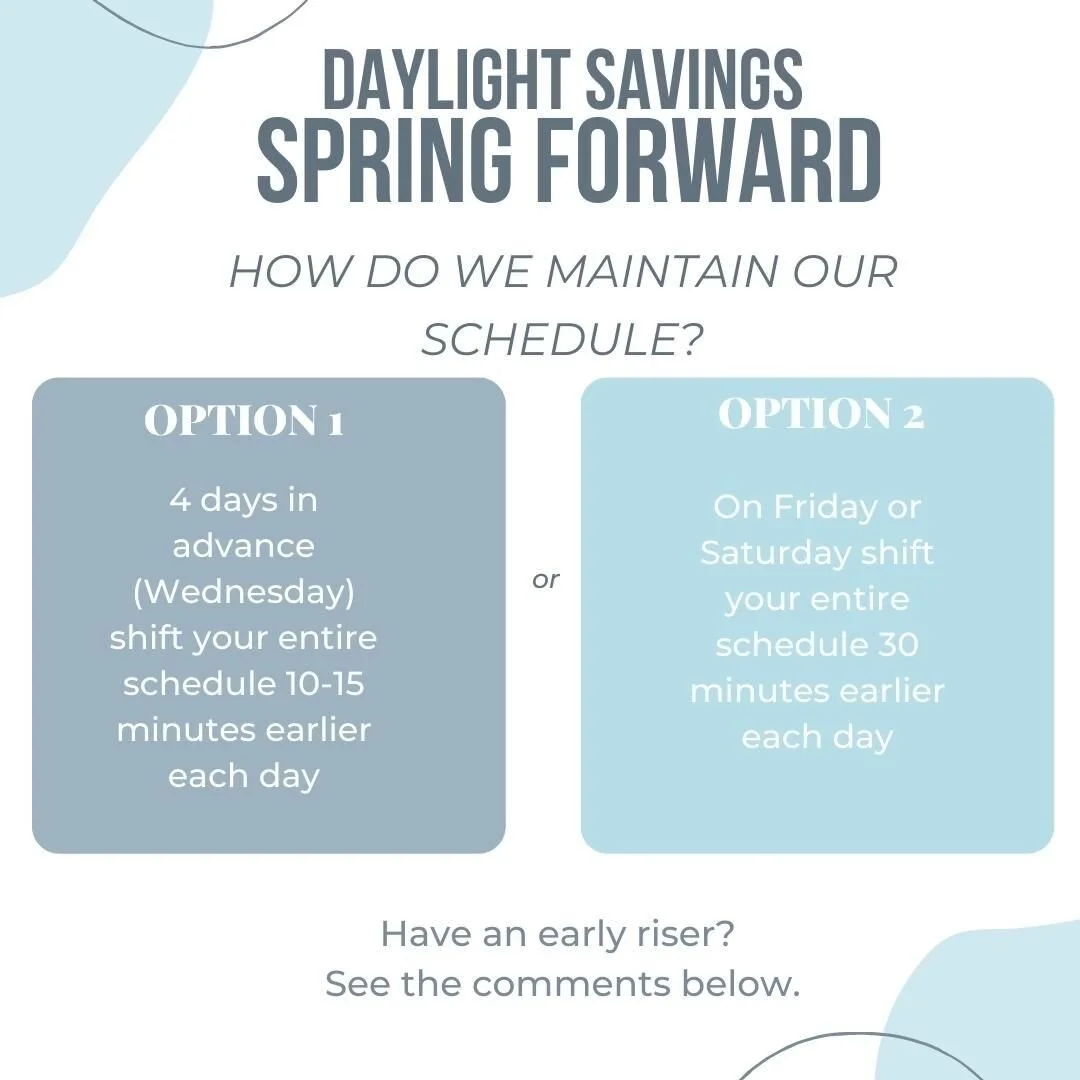 DAYLIGHT SAVINGS
SPRING FORWARD

HOW DO WE MAINTAIN OUR SCHEDULE?

OPTION 1

4 days in advance (Wednesday) shift your entire schedule 10-15 minutes earlier each day

or

OPTION 2

On Friday or Saturday shift your entire schedule 30 minutes earlier each day

Have an early riser?
See the comments below.